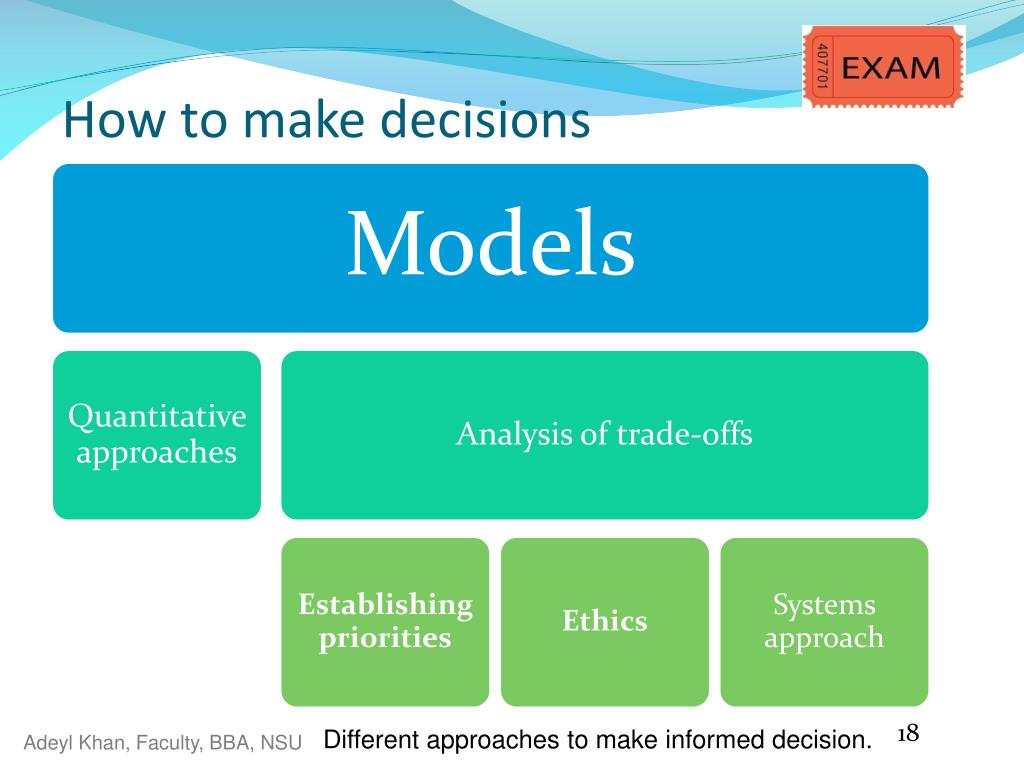 407701 EXAM

How to make decisions

Models

Quantitative approaches

Analysis of trade-offs

Establishing priorities

Ethics

Systems approach

Adeyl Khan, Faculty, BBA, NSU

Different approaches to make informed decision.

18